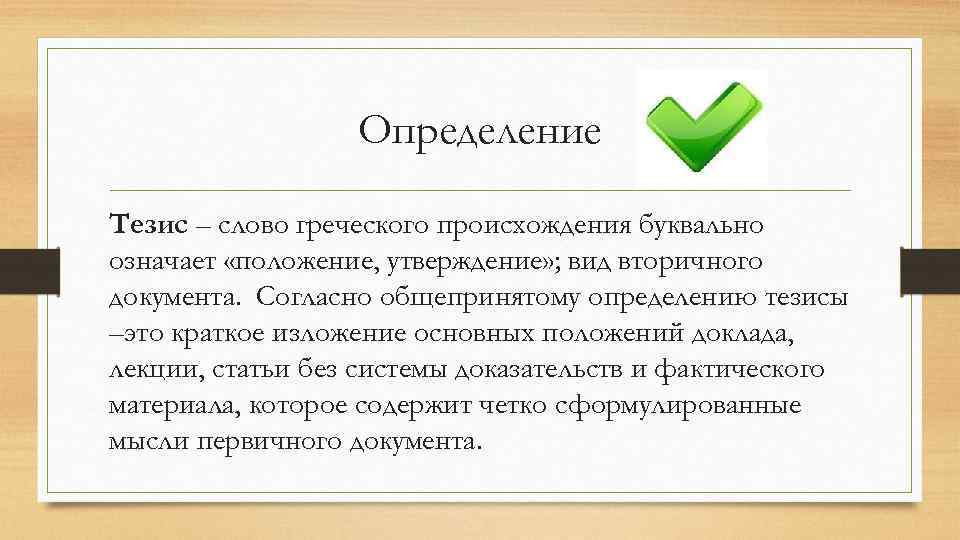 Определение

Тезис – слово греческого происхождения буквально означает «положение, утверждение»; вид вторичного документа. Согласно общепринятому определению тезисы –это краткое изложение основных положений доклада, лекции, статьи без системы доказательств и фактического материала, которое содержит четко сформулированные мысли первичного документа.